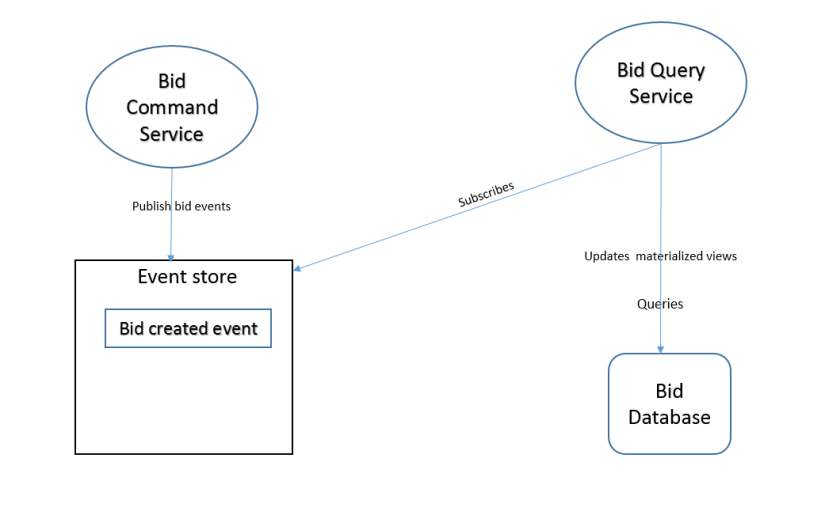 Bid Command Service

Bid Query Service

Publish bid events

Subscribes

Updates materialized views

Queries

Event store

Bid created event

Bid Database